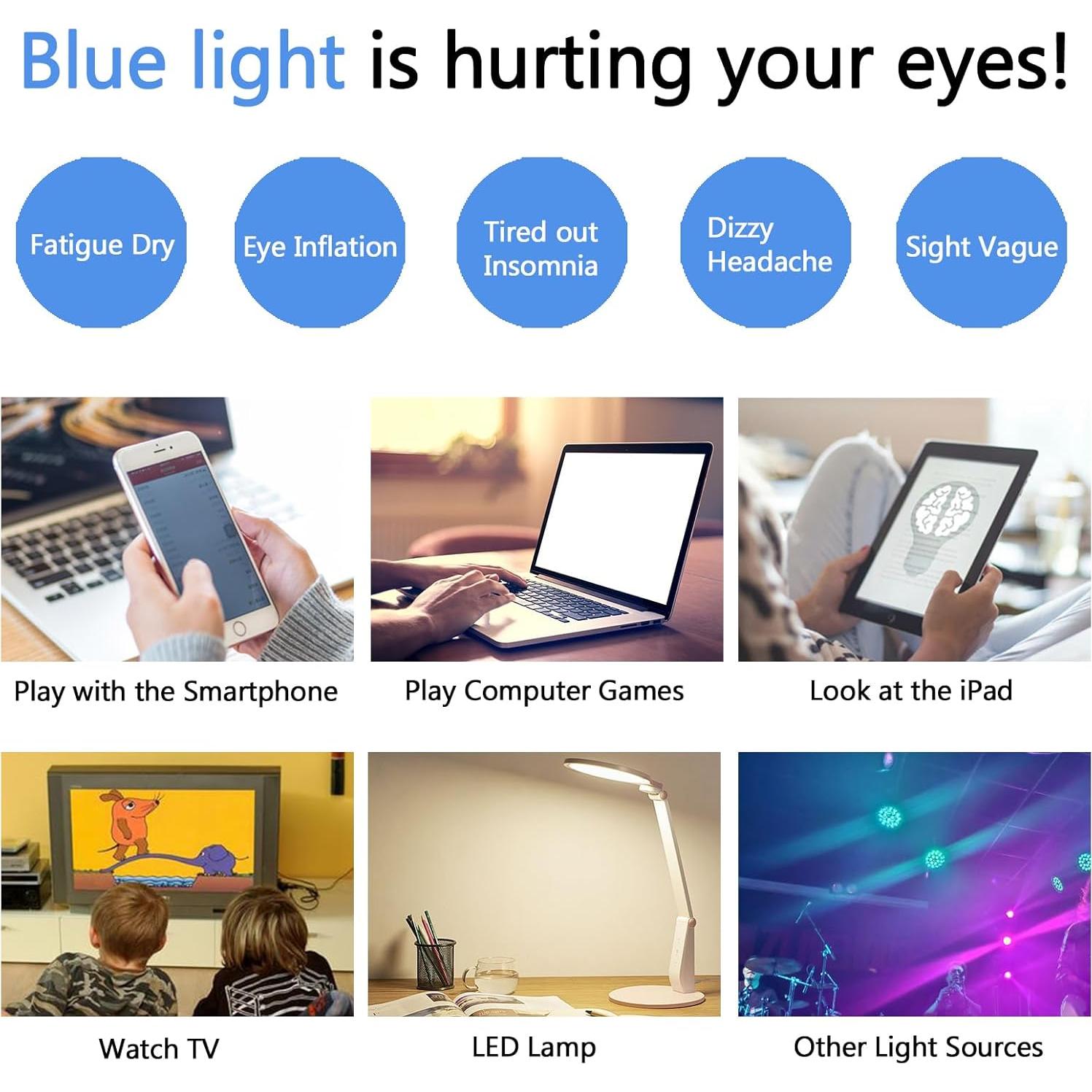 Blue light is hurting your eyes!

Fatigue Dry

Eye Inflation

Tired out Insomnia

Dizzy Headache

Sight Vague

Play with the Smartphone

Play Computer Games

Look at the iPad

Watch TV

LED Lamp

Other Light Sources